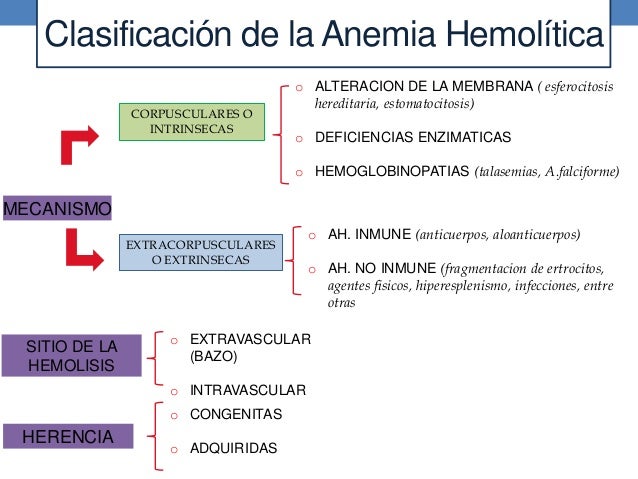 Clasificación de la Anemia Hemolítica

MECANISMO

CORPUSCULARES O INTRINSECAS

o ALTERACION DE LA MEMBRANA ( esferocitosis hereditaria, estomatocitosis)

o DEFICIENCIAS ENZIMATICAS

o HEMOGLOBINOPATIAS (talasemias, A.falciforme)

EXTRACORPUSCULARES O EXTRINSECAS

o AH. INMUNE (anticuerpos, aloanticuerpos)

o AH. NO INMUNE (fragmentacion de ertrocitos, agentes fisicos, hiperesplenismo, infecciones, entre otras

SITIO DE LA HEMOLISIS

o EXTRAVASCULAR (BAZO)

o INTRAVASCULAR

HERENCIA

o CONGENITAS

o ADQUIRIDAS